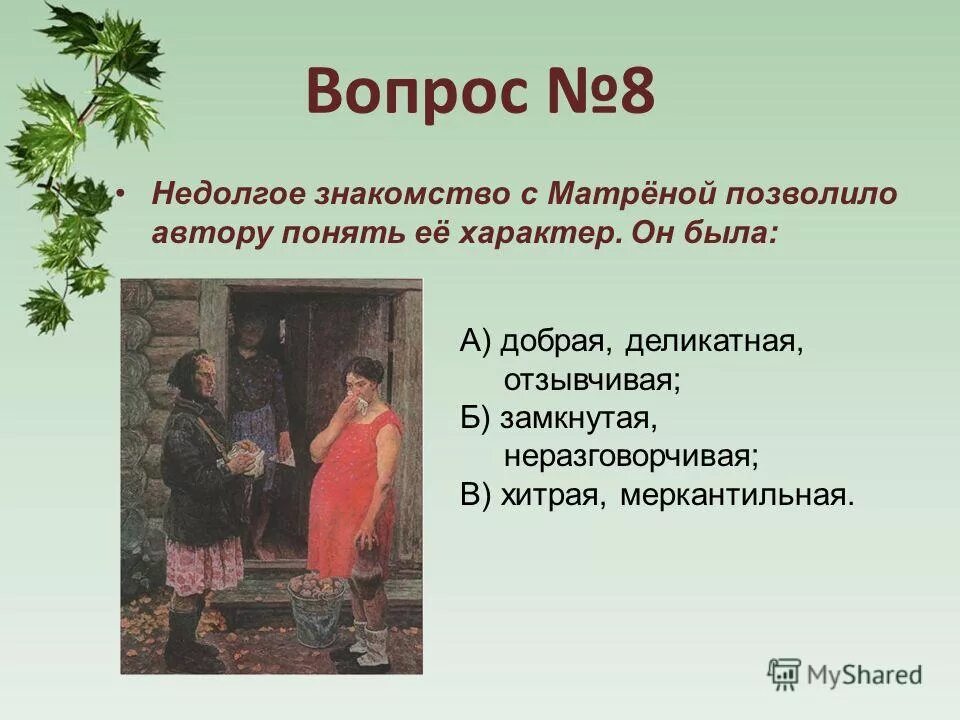 Вопрос №8

• Недолгое знакомство с Матрёной позволило автору понять её характер. Он была:

А) добрая, деликатная, отзывчивая;
Б) замкнутая, неразговорчивая;
В) хитрая, меркантильная.

MyShared